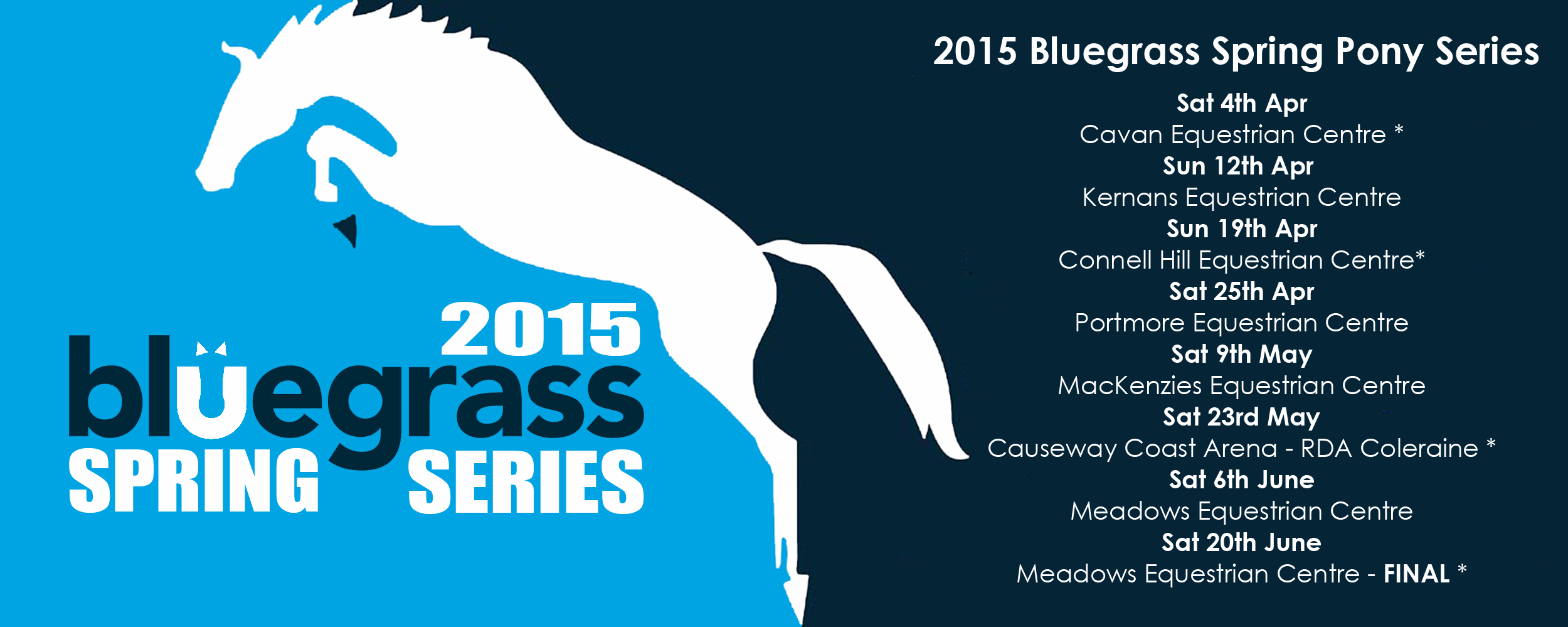 2015
bluegrass
SPRING SERIES

2015 Bluegrass Spring Pony Series

Sat 4th Apr
Cavan Equestrian Centre *
Sun 12th Apr
Kernans Equestrian Centre
Sun 19th Apr
Connell Hill Equestrian Centre*
Sat 25th Apr
Portmore Equestrian Centre
Sat 9th May
MacKenzies Equestrian Centre
Sat 23rd May
Causeway Coast Arena - RDA Coleraine *
Sat 6th June
Meadows Equestrian Centre
Sat 20th June
Meadows Equestrian Centre - FINAL *